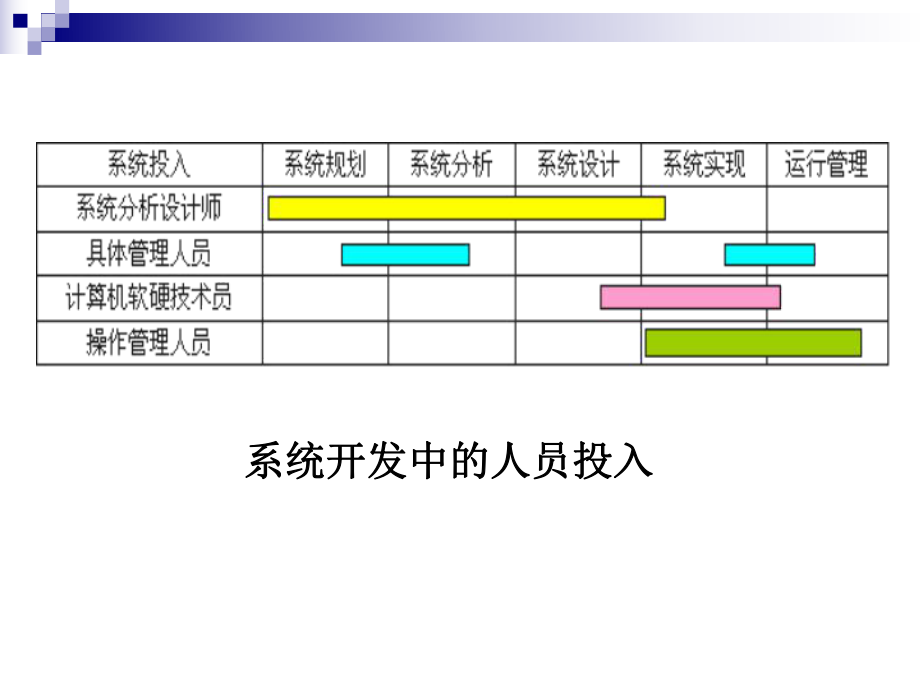 | 系统投入 | 系统规划 | 系统分析 | 系统设计 | 系统实现 | 运行管理 |
|---|---|---|---|---|---|
| 系统分析设计师 | | | | | |
| 具体管理人员 | | | | | |
| 计算机软硬技术员 | | | | | |
| 操作管理人员 | | | | | |

系统开发中的人员投入